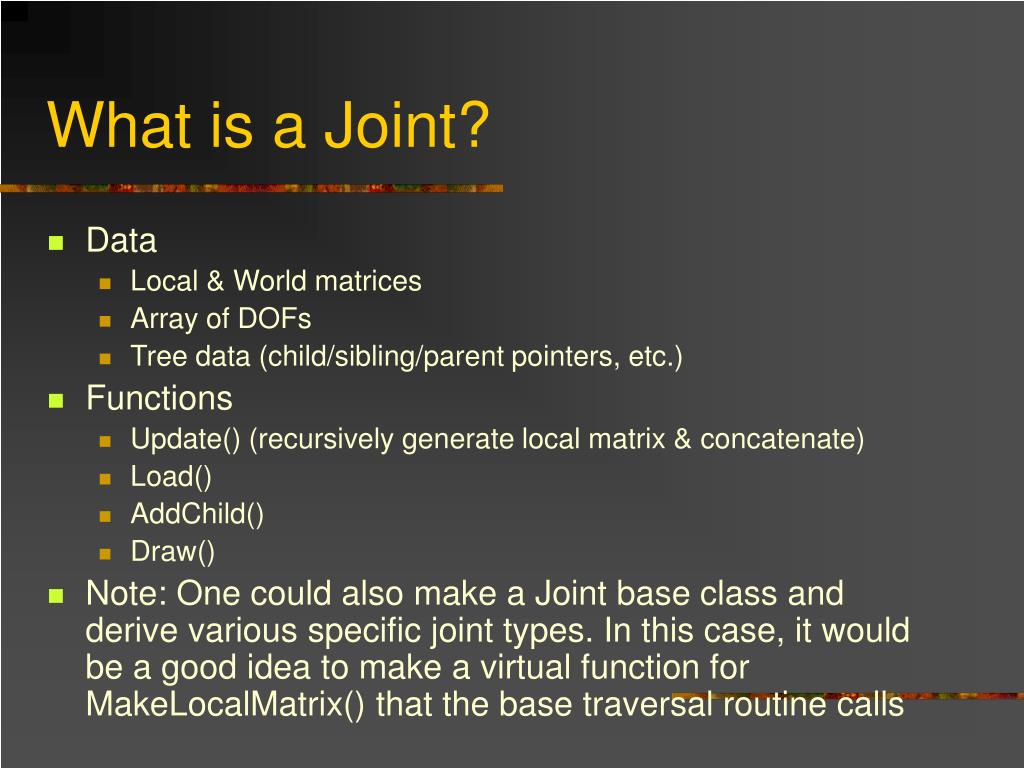 What is a Joint?

Data
Local & World matrices
Array of DOFs
Tree data (child/sibling/parent pointers, etc.)
Functions
Update() (recursively generate local matrix & concatenate)
Load()
AddChild()
Draw()
Note: One could also make a Joint base class and derive various specific joint types. In this case, it would be a good idea to make a virtual function for MakeLocalMatrix() that the base traversal routine calls